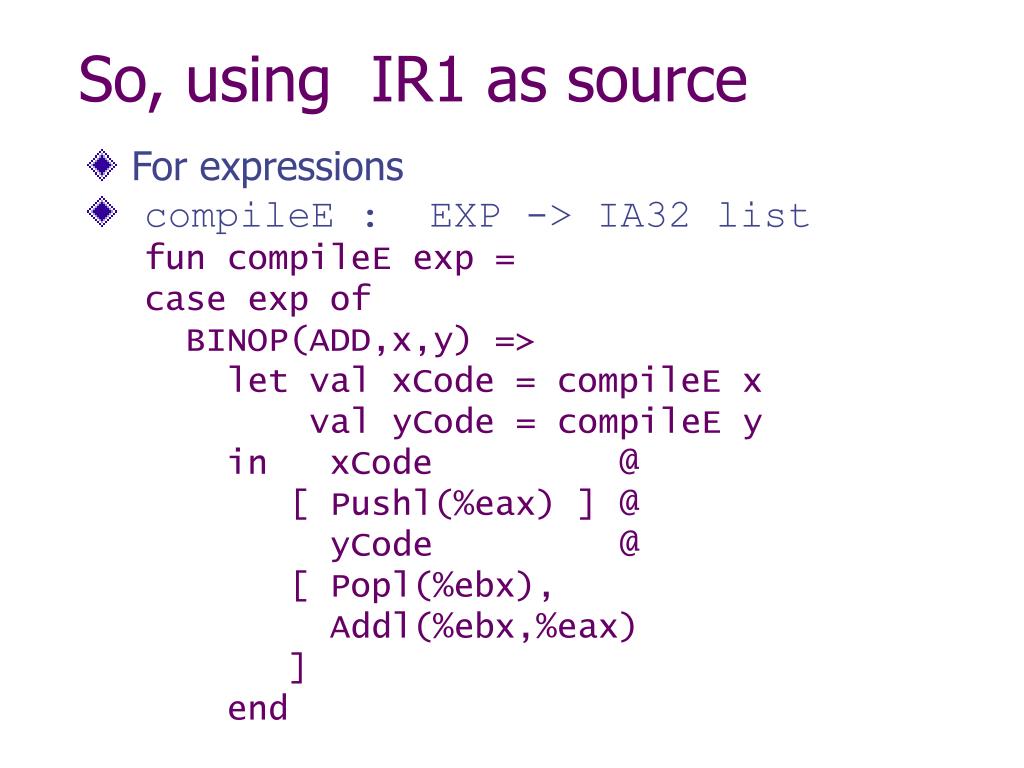 So, using IR1 as source

For expressions

compileE : EXP -> IA32 list
fun compileE exp =
case exp of
  BINOP(ADD,x,y) =>
    let val xCode = compileE x
        val yCode = compileE y
    in   xCode        @
       [ Pushl(%eax) ] @
         yCode        @
       [ Popl(%ebx),
         Addl(%ebx,%eax)
       ]
    end